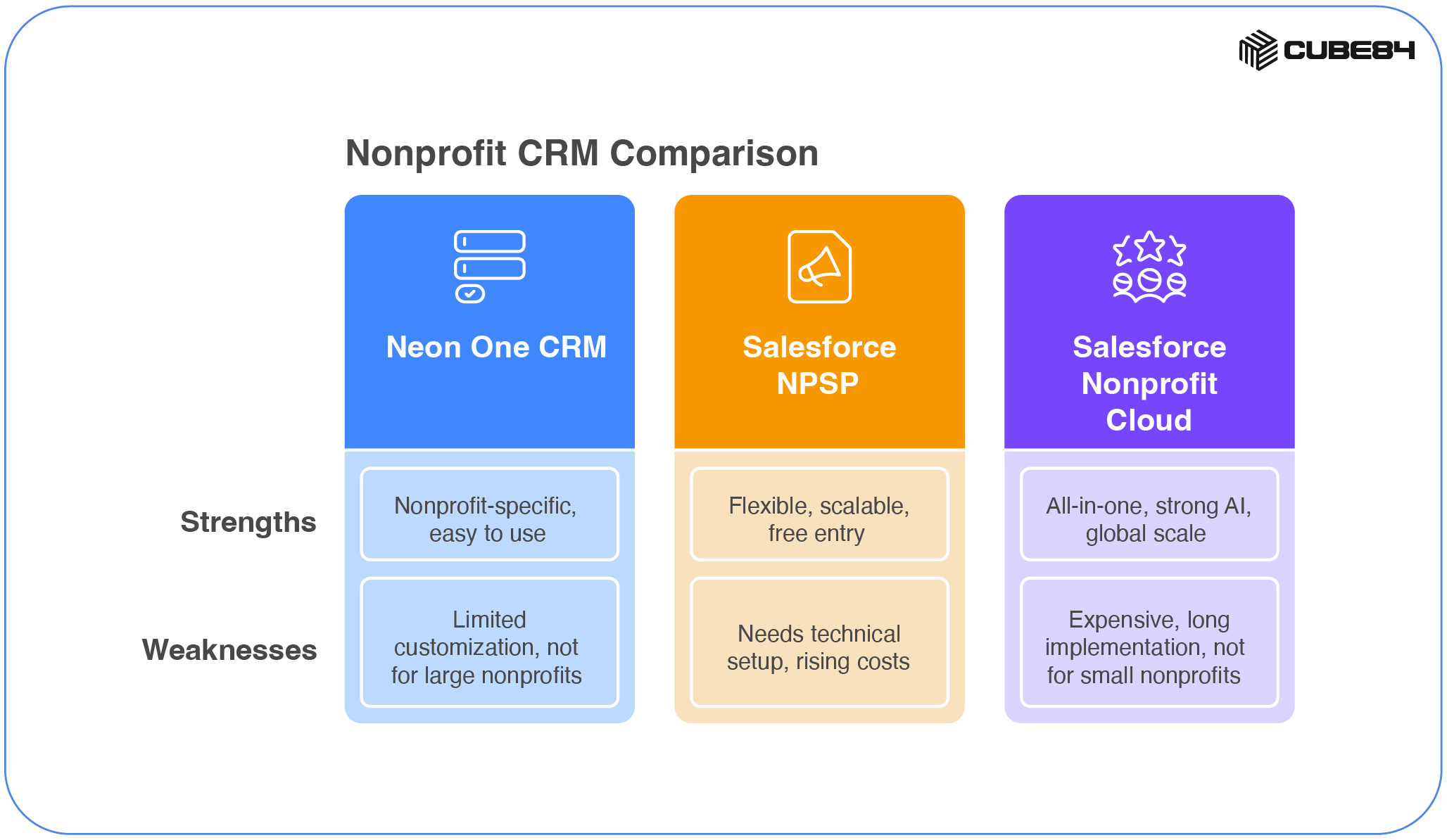 CUBE84

Nonprofit CRM Comparison

| | Neon One CRM | Salesforce NPSP | Salesforce Nonprofit Cloud |
|---|---|---|---|
| Strengths | Nonprofit-specific, easy to use | Flexible, scalable, free entry | All-in-one, strong AI, global scale |
| Weaknesses | Limited customization, not for large nonprofits | Needs technical setup, rising costs | Expensive, long implementation, not for small nonprofits |